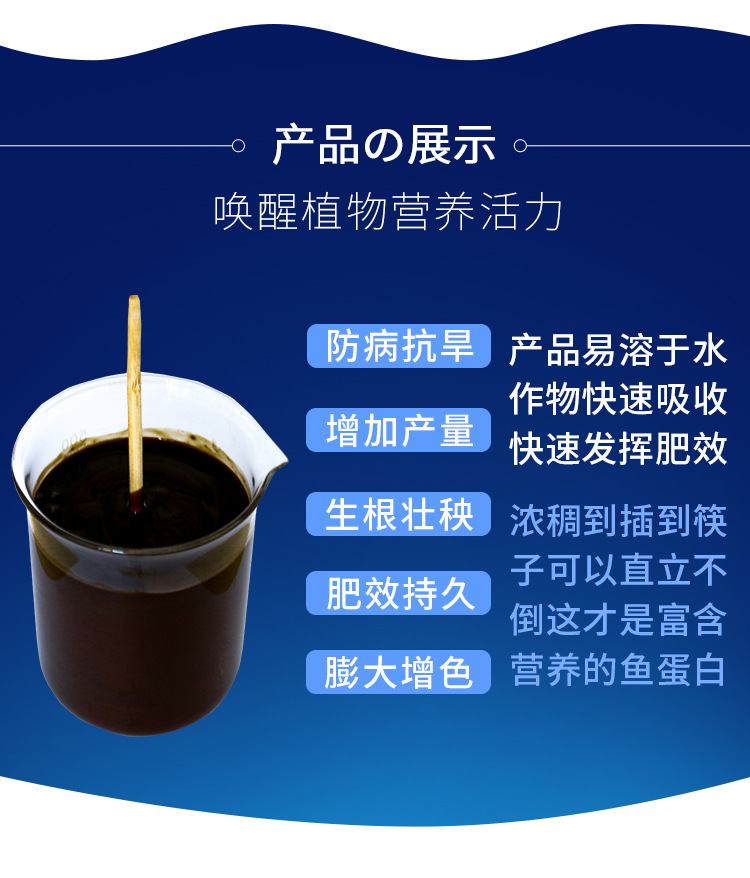 产品の展示
唤醒植物营养活力

防病抗旱
增加产量
生根壮秧
肥效持久
膨大增色

产品易溶于水
作物快速吸收
快速发挥肥效

浓稠到插到筷子可以直立不倒这才是富含营养的鱼蛋白